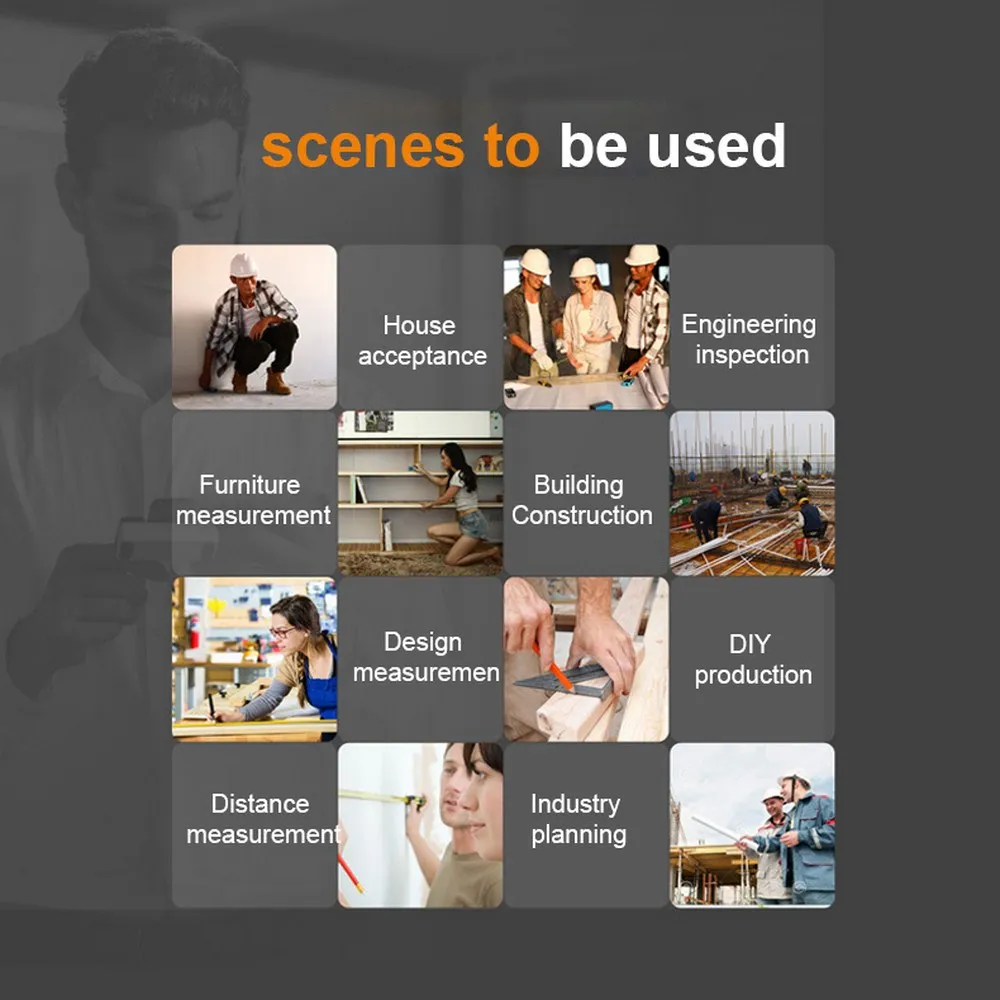 scenes to be used

House acceptance

Engineering inspection

Furniture measurement

Building Construction

Design measuremen

DIY production

Distance measurement

Industry planning